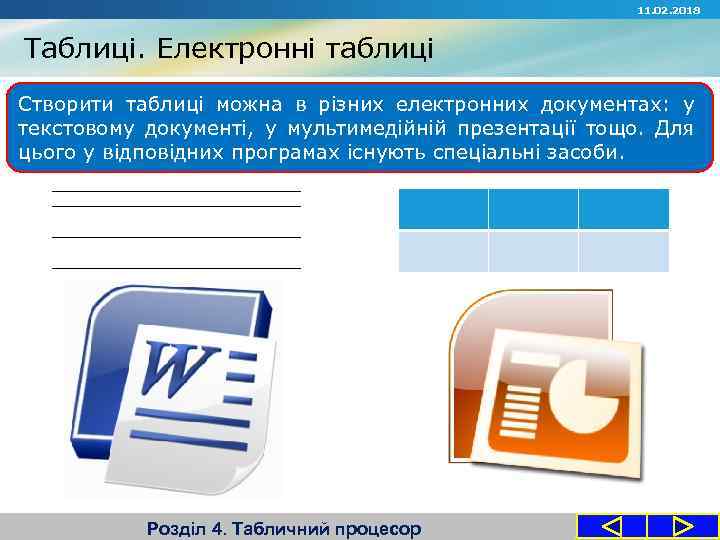 11.02.2019

Таблиці. Електронні таблиці

Створити таблиці можна в різних електронних документах: у текстовому документі, у мультимедійній презентації тощо. Для цього у відповідних програмах існують спеціальні засоби.

W

Розділ 4. Табличний процесор